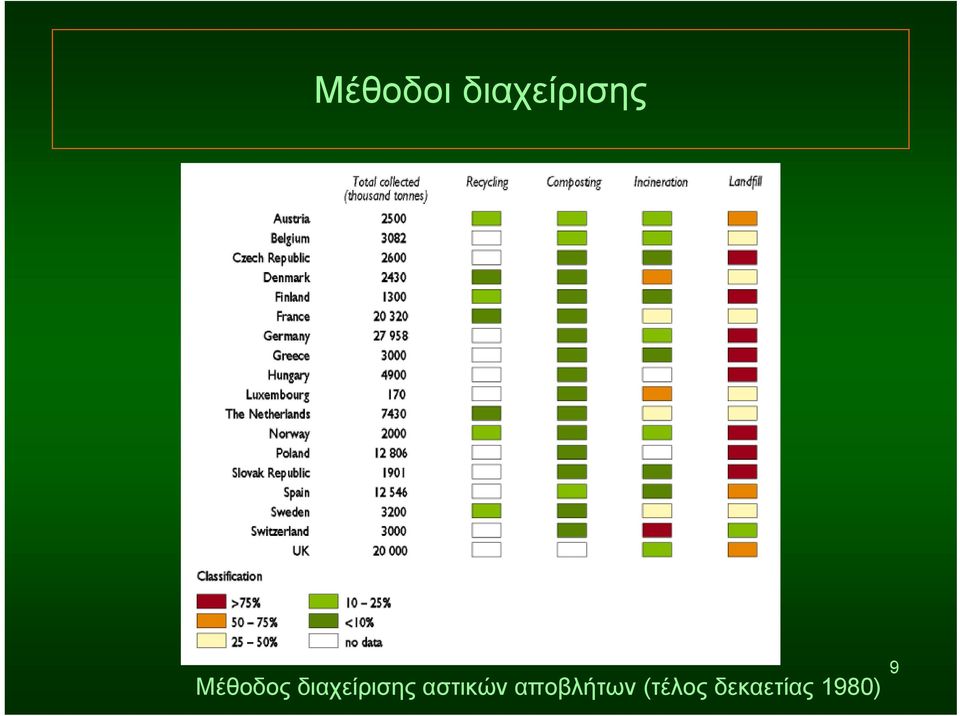 Μέθοδοι διαχείρισης

| | Total collected (thousand tonnes) | Recycling | Composting | Incineration | Landfill |
|---|---|---|---|---|---|
| Austria | 2500 | | | | |
| Belgium | 3082 | | | | |
| Czech Republic | 2600 | | | | |
| Denmark | 2430 | | | | |
| Finland | 1300 | | | | |
| France | 20 320 | | | | |
| Germany | 27 958 | | | | |
| Greece | 3000 | | | | |
| Hungary | 4900 | | | | |
| Luxembourg | 170 | | | | |
| The Netherlands | 7430 | | | | |
| Norway | 2000 | | | | |
| Poland | 12 806 | | | | |
| Slovak Republic | 1901 | | | | |
| Spain | 12 546 | | | | |
| Sweden | 3200 | | | | |
| Switzerland | 3000 | | | | |
| UK | 20 000 | | | | |

Classification
>75%
50 – 75%
25 – 50%
10 – 25%
<10%
no data

Μέθοδος διαχείρισης αστικών αποβλήτων (τέλος δεκαετίας 1980)

9